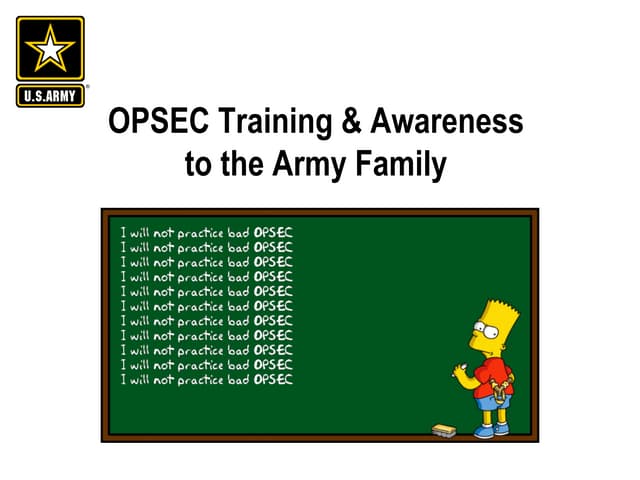 U.S.ARMY

OPSEC Training & Awareness to the Army Family

I will not practice bad OPSEC
I will not practice bad OPSEC
I will not practice bad OPSEC
I will not practice bad OPSEC
I will not practice bad OPSEC
I will not practice bad OPSEC
I will not practice bad OPSEC
I will not practice bad OPSEC
I will not practice bad OPSEC
I will not practice bad OPSEC
I will not practice bad OPSEC